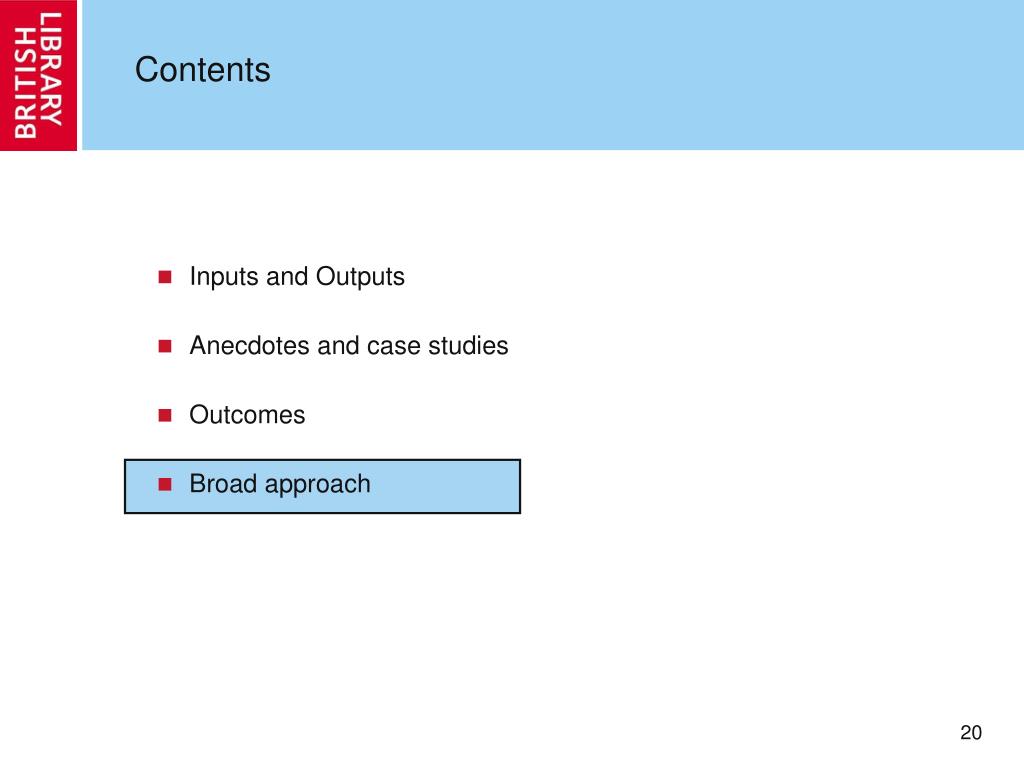 BRITISH LIBRARY

Contents

Inputs and Outputs

Anecdotes and case studies

Outcomes

Broad approach

20